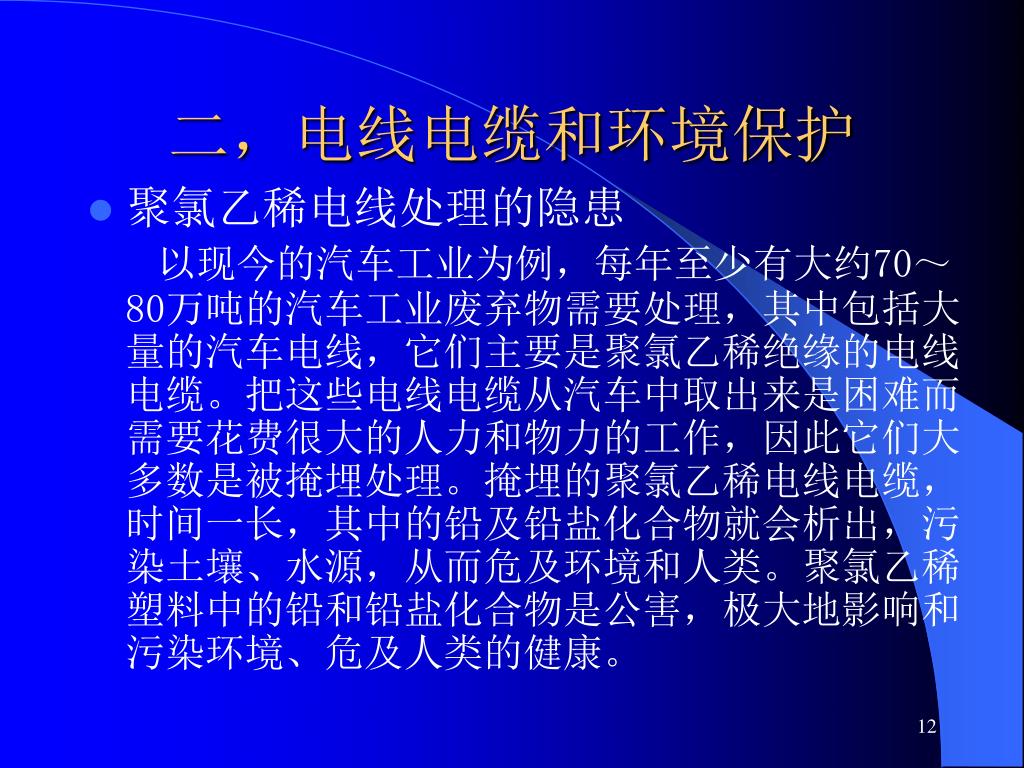 二，电线电缆和环境保护

聚氯乙稀电线处理的隐患

以现今的汽车工业为例，每年至少有大约70～80万吨的汽车工业废弃物需要处理，其中包括大量的汽车电线，它们主要是聚氯乙稀绝缘的电线电缆。把这些电线电缆从汽车中取出来是困难而需要花费很大的人力和物力的工作，因此它们大多数是被掩埋处理。掩埋的聚氯乙稀电线电缆，时间一长，其中的铅及铅盐化合物就会析出，污染土壤、水源，从而危及环境和人类。聚氯乙稀塑料中的铅和铅盐化合物是公害，极大地影响和污染环境、危及人类的健康。

12